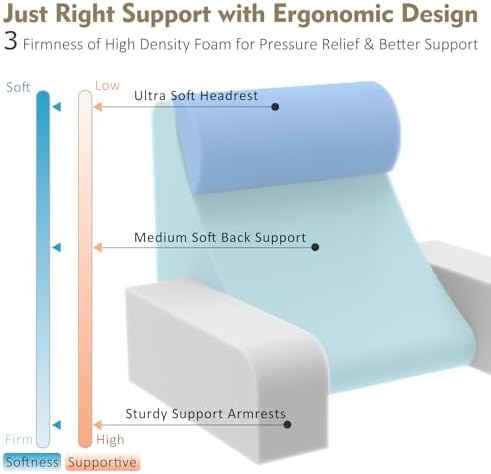 Just Right Support with Ergonomic Design
3 Firmness of High Density Foam for Pressure Relief & Better Support

Soft
Low
Ultra Soft Headrest

Medium Soft Back Support

Sturdy Support Armrests
Firm
High
Softness
Supportive